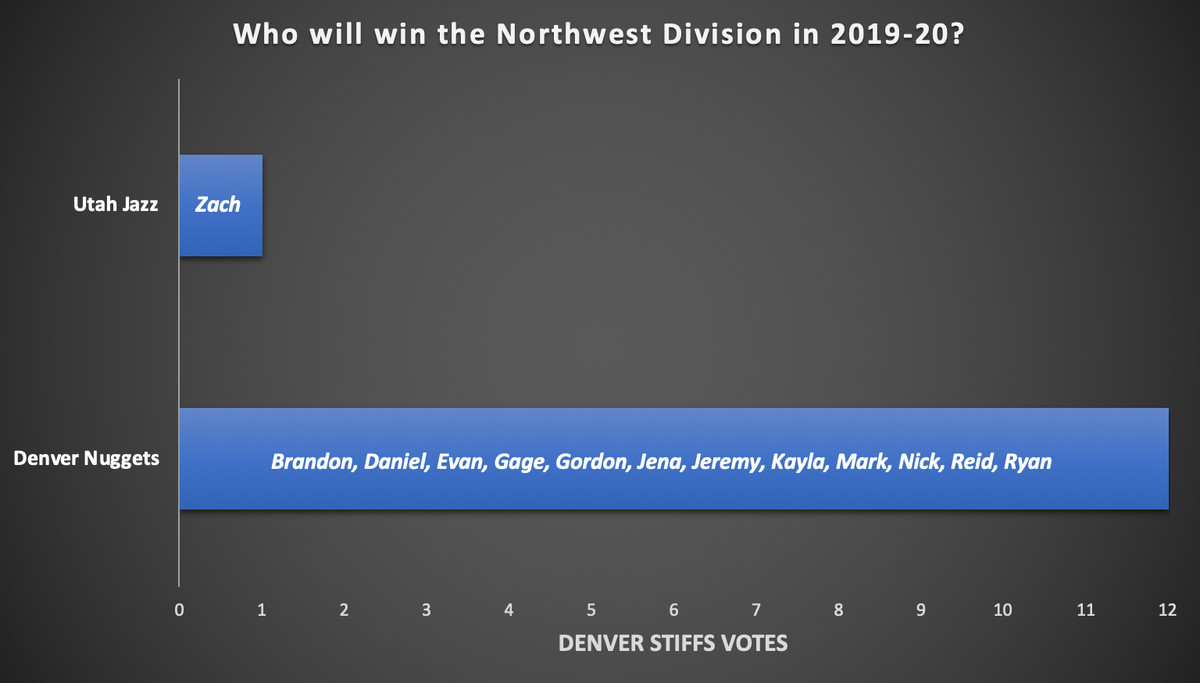 Who will win the Northwest Division in 2019-20?

Utah Jazz

Zach

Denver Nuggets

Brandon, Daniel, Evan, Gage, Gordon, Jena, Jeremy, Kayla, Mark, Nick, Reid, Ryan

0 1 2 3 4 5 6 7 8 9 10 11 12

DENVER STIFFS VOTES